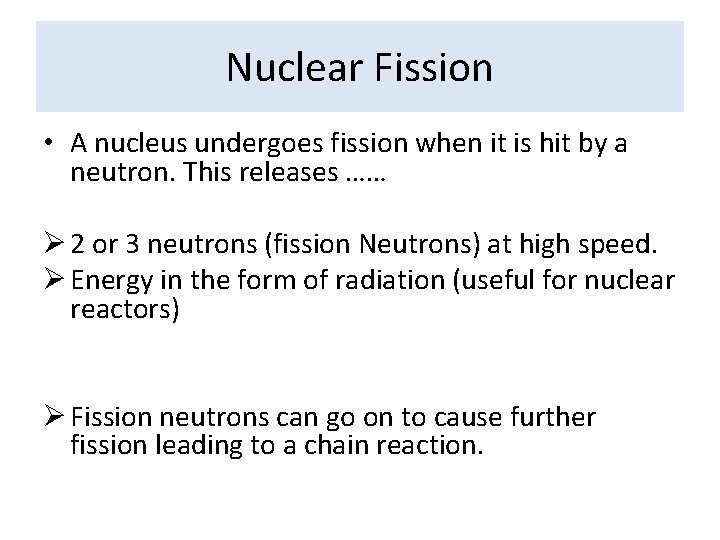 Nuclear Fission

• A nucleus undergoes fission when it is hit by a neutron. This releases ……

➢ 2 or 3 neutrons (fission Neutrons) at high speed.
➢ Energy in the form of radiation (useful for nuclear reactors)

➢ Fission neutrons can go on to cause further fission leading to a chain reaction.